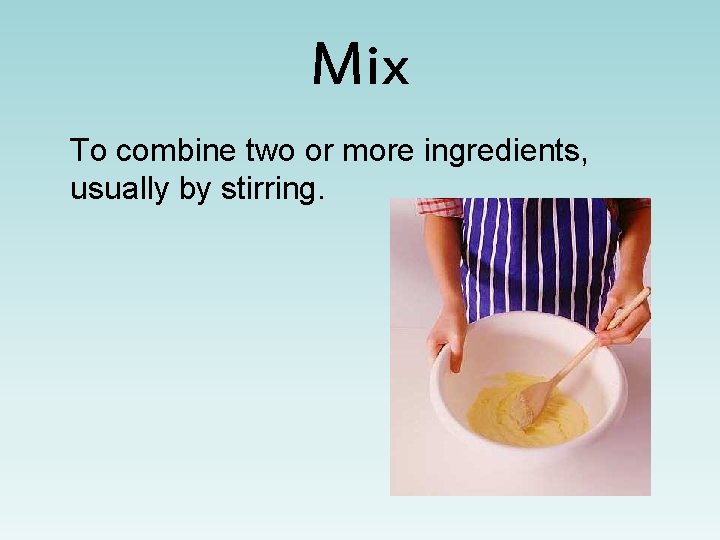 Mix

To combine two or more ingredients, usually by stirring.